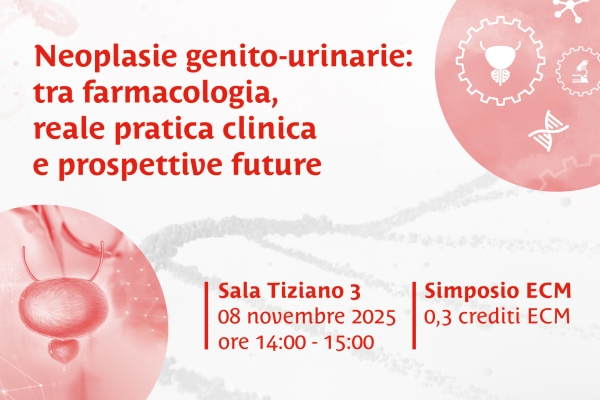 Neoplasie genito-urinarie: tra farmacologia, reale pratica clinica e prospettive future

Sala Tiziano 3
08 novembre 2025
ore 14:00 - 15:00

Simposio ECM
0,3 crediti ECM